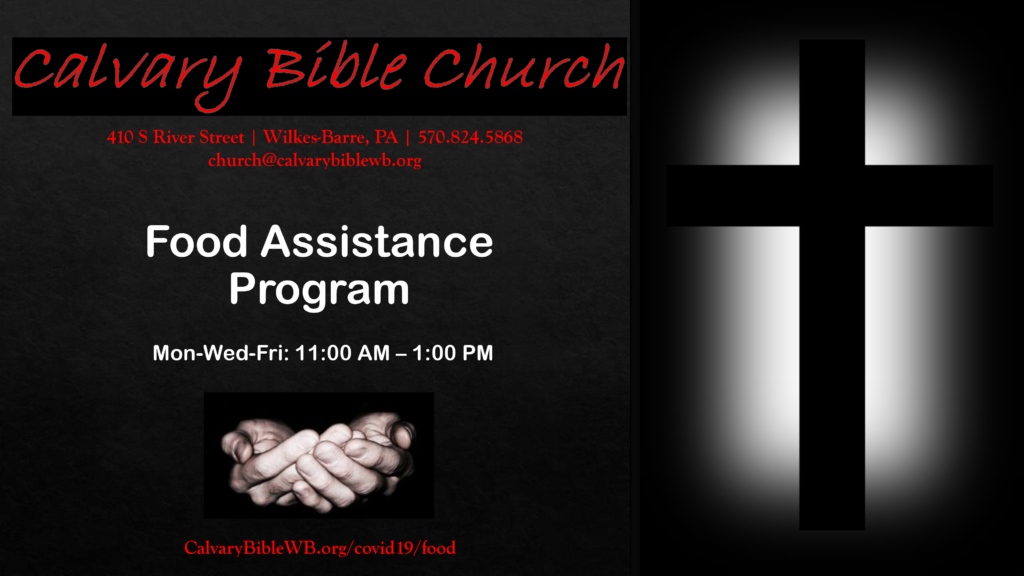 Calvary Bible Church

410 S River Street | Wilkes-Barre, PA | 570.824.5868
church@calvarybiblewb.org

Food Assistance Program

Mon-Wed-Fri: 11:00 AM – 1:00 PM

CalvaryBibleWB.org/covid19/food